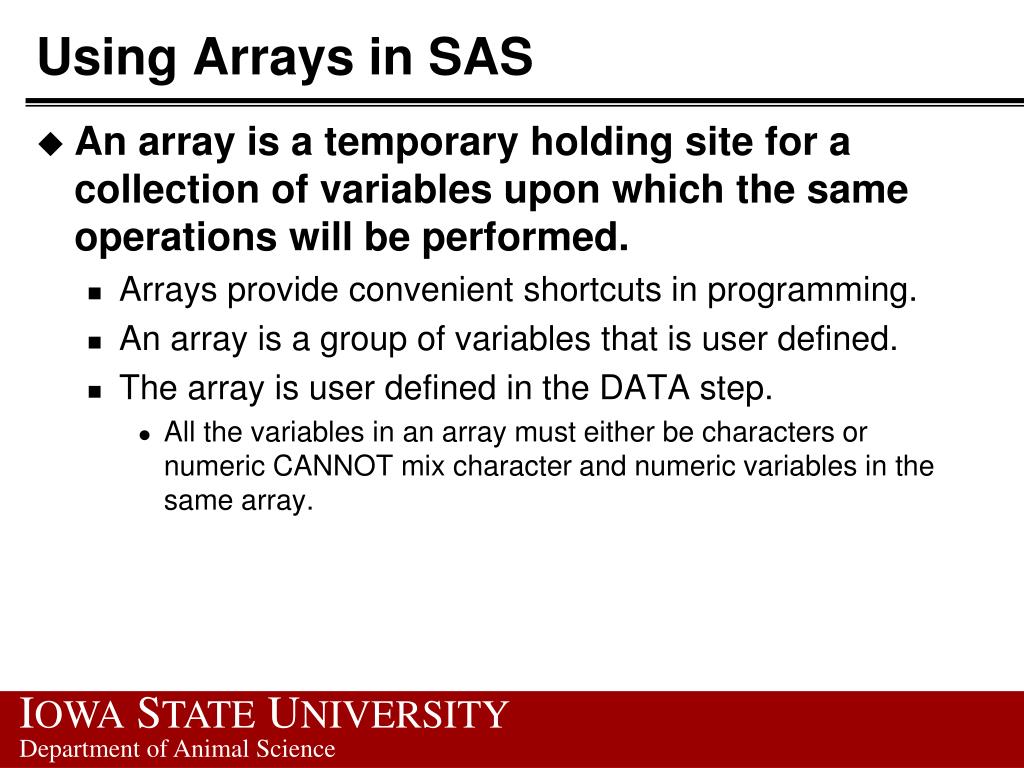 Using Arrays in SAS

An array is a temporary holding site for a collection of variables upon which the same operations will be performed.

Arrays provide convenient shortcuts in programming.

An array is a group of variables that is user defined.

The array is user defined in the DATA step.

All the variables in an array must either be characters or numeric CANNOT mix character and numeric variables in the same array.

IOWA STATE UNIVERSITY
Department of Animal Science